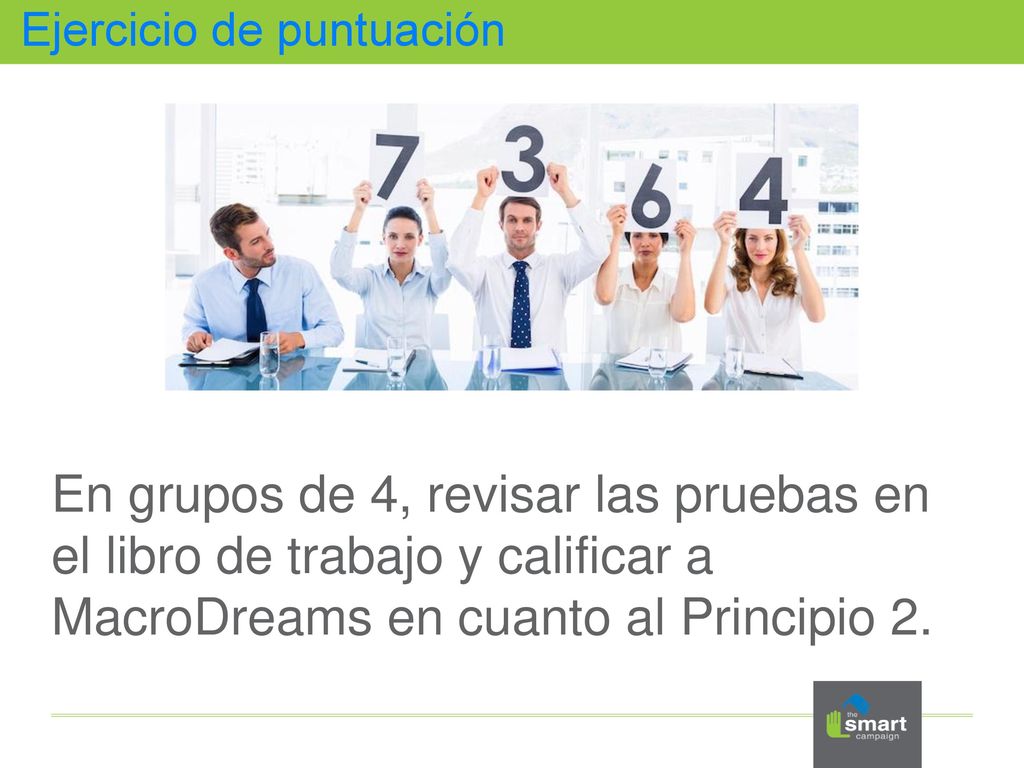 Ejercicio de puntuación

7 3 6 4

En grupos de 4, revisar las pruebas en el libro de trabajo y calificar a MacroDreams en cuanto al Principio 2.

the smart campaign